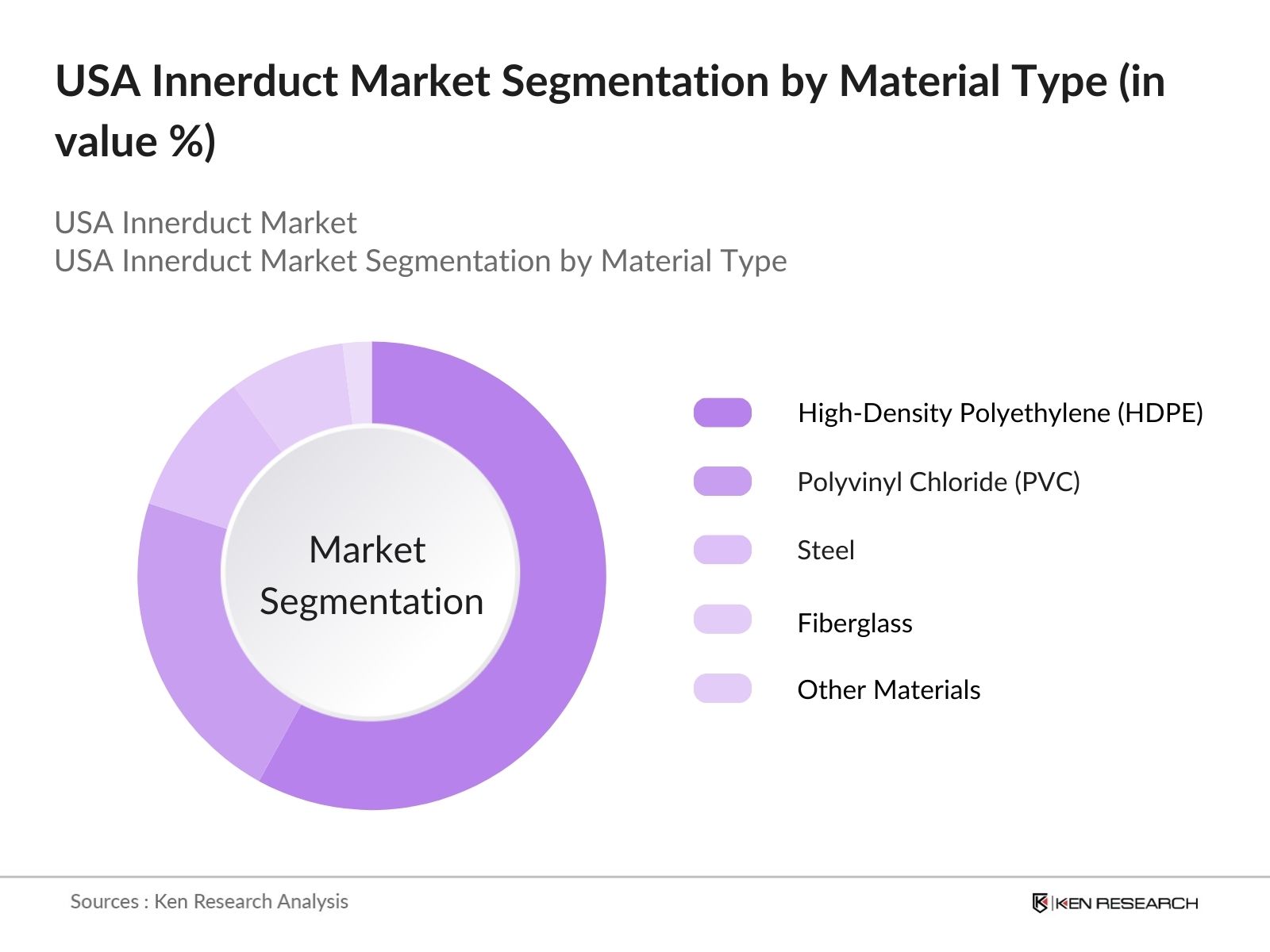 USA Innerduct Market Segmentation by Material Type (in value %)

USA Innerduct Market
USA Innerduct Market Segmentation by Material Type

Market Segmentation

High-Density Polyethylene (HDPE)

Polyvinyl Chloride (PVC)

Steel

Fiberglass

Other Materials

Sources : Ken Research Analysis

KEN RESEARCH